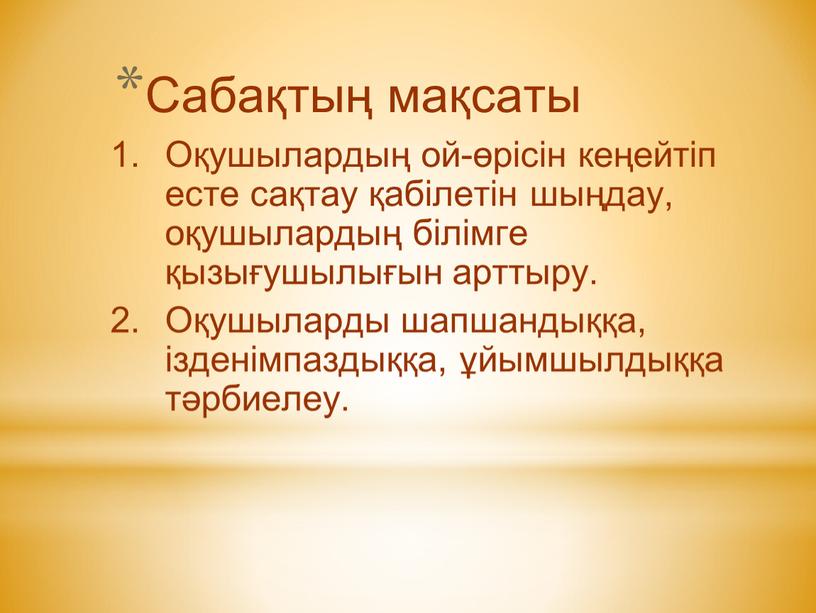 *Сабақтың мақсаты

1. Оқушылардың ой-өрісін кеңейтіп есте сақтау қабілетін шыңдау, оқушылардың білімге қызығушылығын арттыру.
2. Оқушыларды шапшандыққа, ізденімпаздыққа, ұйымшылдыққа тәрбиелеу.